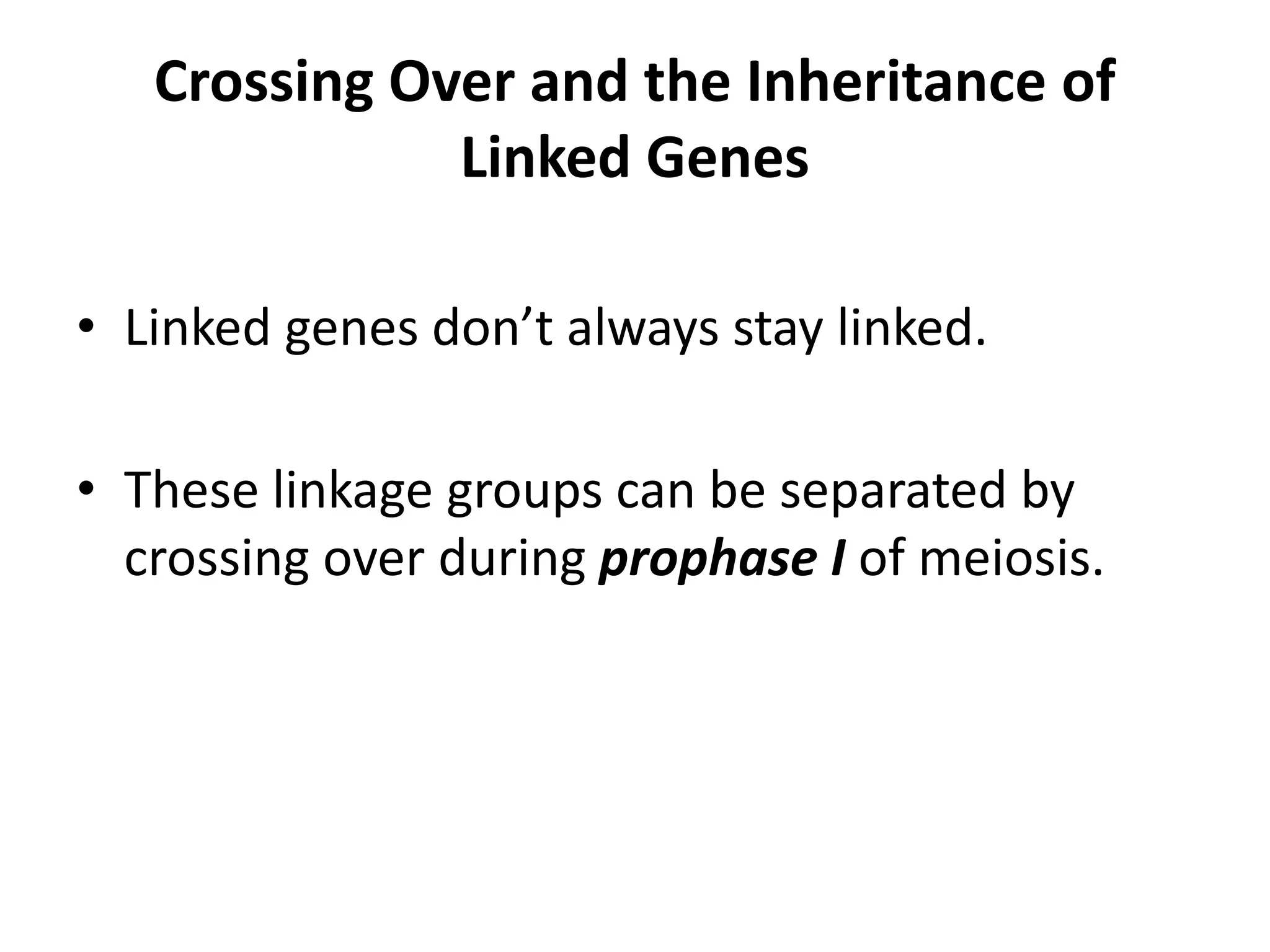 Crossing Over and the Inheritance of Linked Genes

• Linked genes don’t always stay linked.

• These linkage groups can be separated by crossing over during prophase I of meiosis.